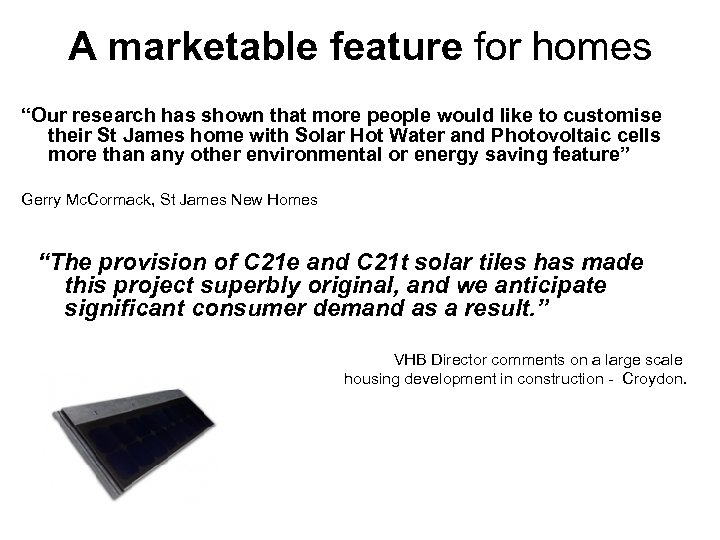 A marketable feature for homes

“Our research has shown that more people would like to customise their St James home with Solar Hot Water and Photovoltaic cells more than any other environmental or energy saving feature”

Gerry McCormack, St James New Homes

“The provision of C21e and C21t solar tiles has made this project superbly original, and we anticipate significant consumer demand as a result.”

VHB Director comments on a large scale housing development in construction - Croydon.